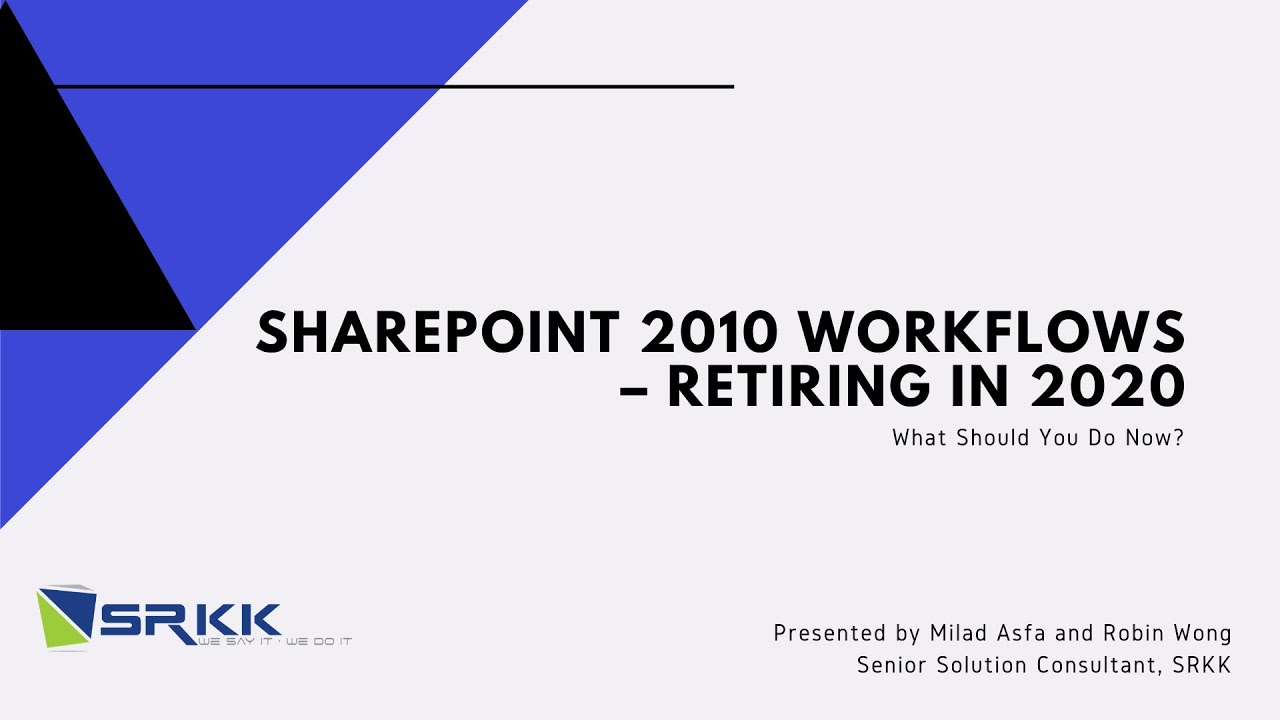 SHAREPOINT 2010 WORKFLOWS – RETIRING IN 2020

What Should You Do Now?

SRKK
WE SAY IT · WE DO IT

Presented by Milad Asfa and Robin Wong
Senior Solution Consultant, SRKK